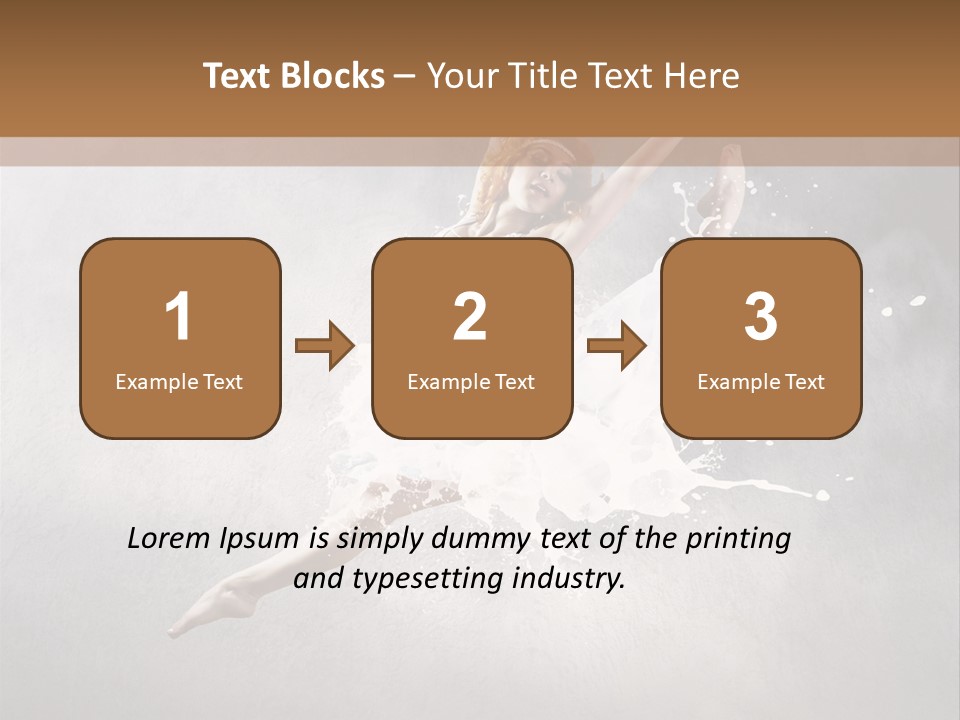 Text Blocks – Your Title Text Here

1
Example Text

2
Example Text

3
Example Text

Lorem Ipsum is simply dummy text of the printing and typesetting industry.